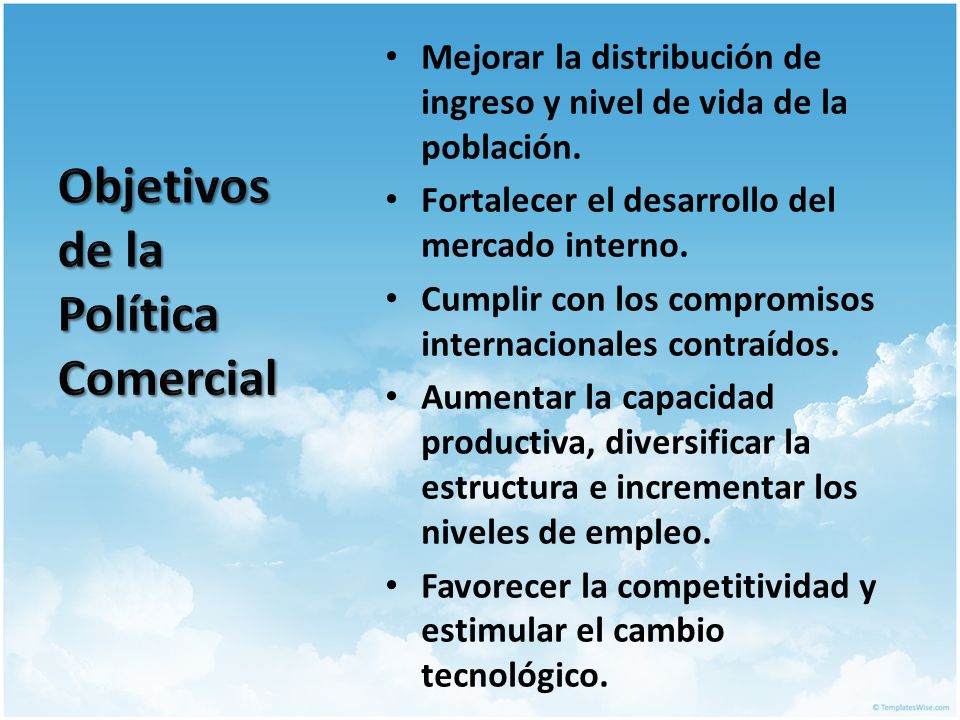 Objetivos de la Política Comercial

• Mejorar la distribución de ingreso y nivel de vida de la población.
• Fortalecer el desarrollo del mercado interno.
• Cumplir con los compromisos internacionales contraídos.
• Aumentar la capacidad productiva, diversificar la estructura e incrementar los niveles de empleo.
• Favorecer la competitividad y estimular el cambio tecnológico.

© TemplatesWise.com